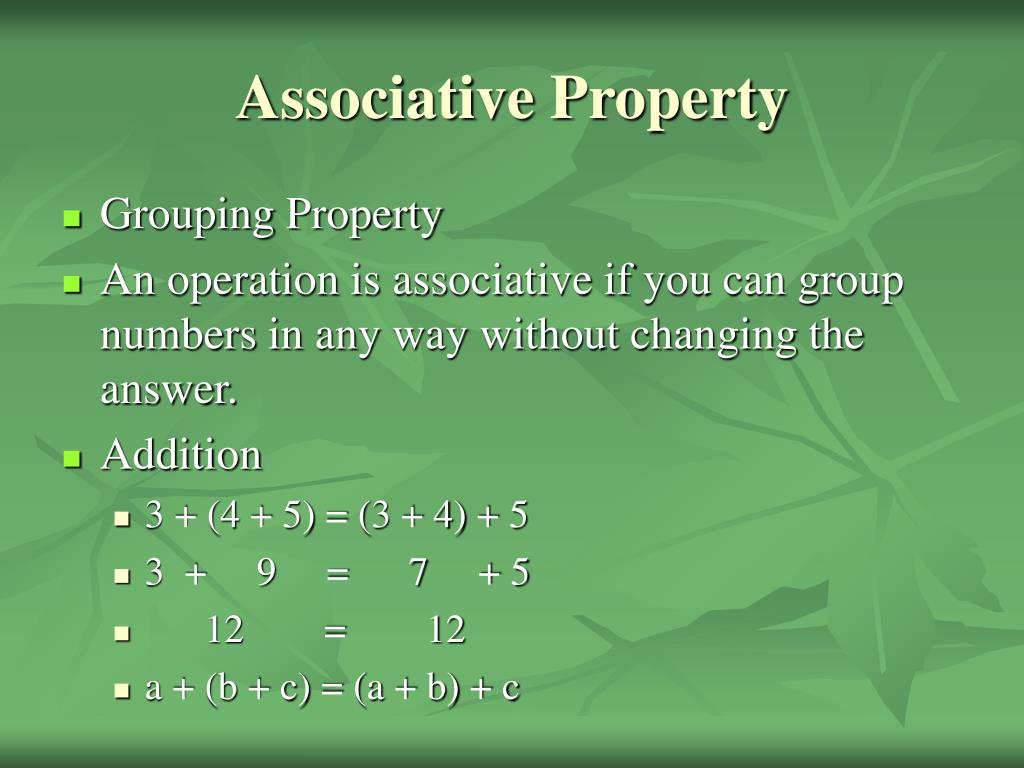 Associative Property

- Grouping Property
- An operation is associative if you can group numbers in any way without changing the answer.
- Addition
  - $3 + (4 + 5) = (3 + 4) + 5$
  - $3 + 9 = 7 + 5$
  - $12 = 12$
  - $a + (b + c) = (a + b) + c$